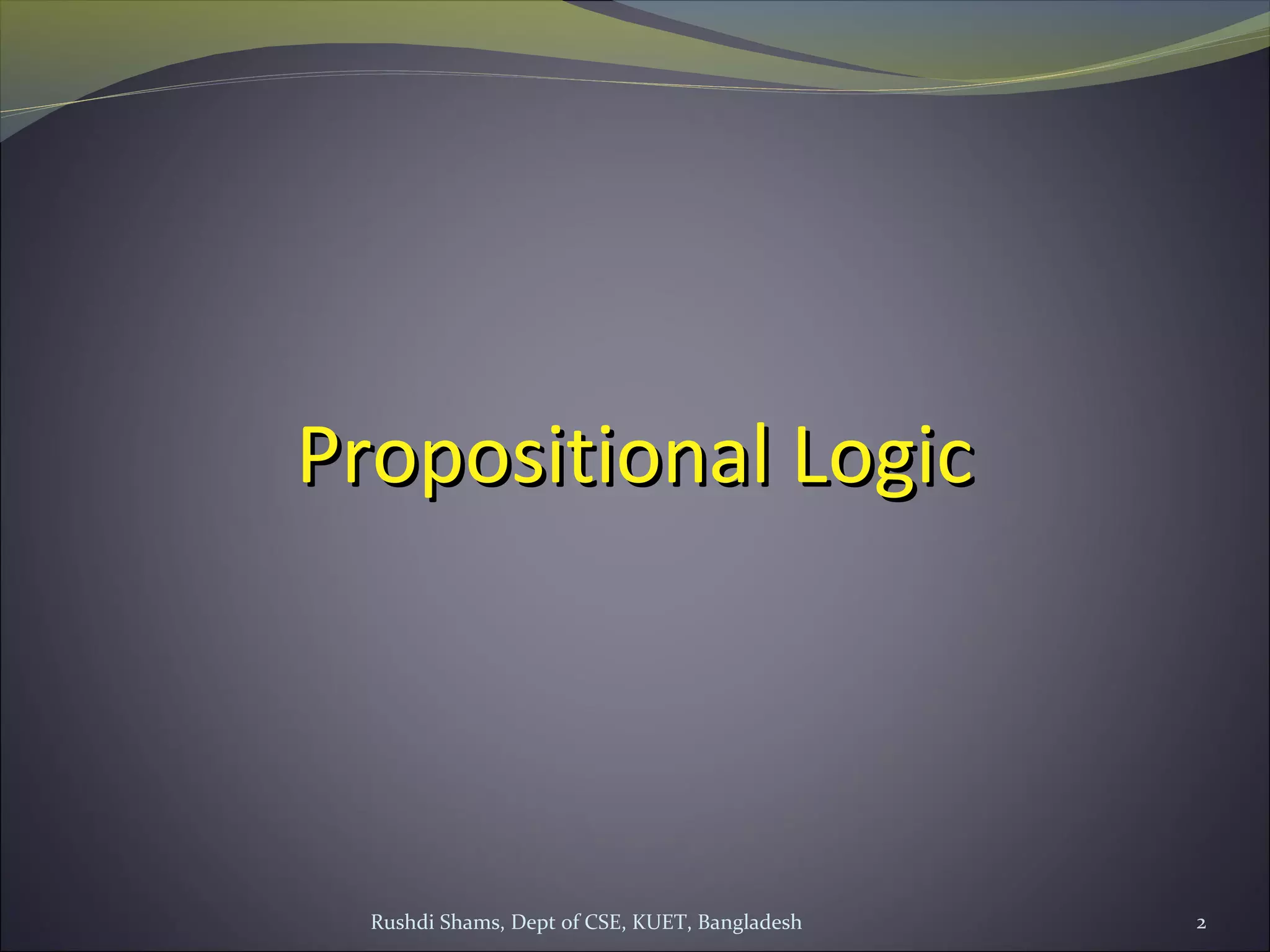 Propositional Logic

Rushdi Shams, Dept of CSE, KUET, Bangladesh

2